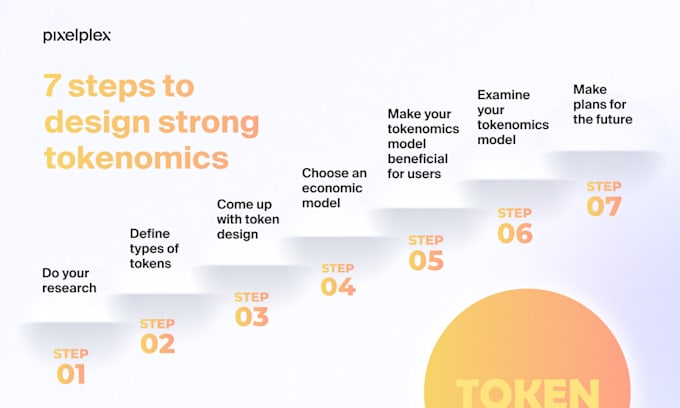 pixelplex

7 steps to design strong tokenomics

Do your research

STEP 01

Define types of tokens

STEP 02

Come up with token design

STEP 03

Choose an economic model

STEP 04

Make your tokenomics model beneficial for users

STEP 05

Examine your tokenomics model

STEP 06

Make plans for the future

STEP 07

TOKEN